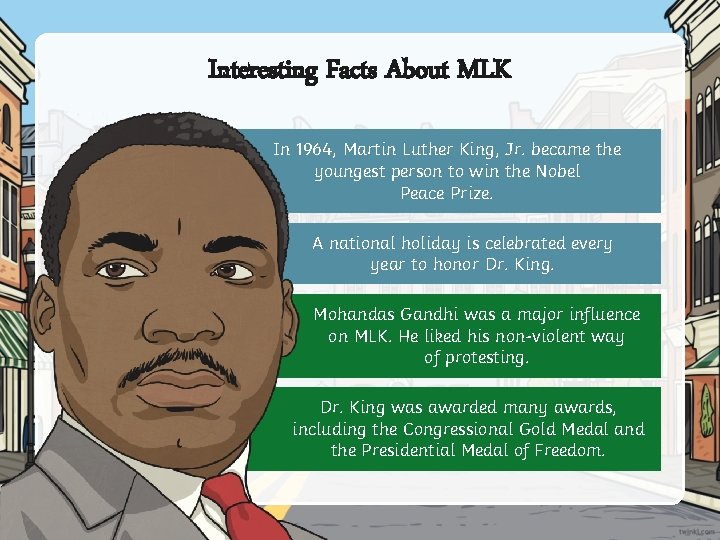 Interesting Facts About MLK

In 1964, Martin Luther King, Jr. became the youngest person to win the Nobel Peace Prize.

A national holiday is celebrated every year to honor Dr. King.

Mohandas Gandhi was a major influence on MLK. He liked his non-violent way of protesting.

Dr. King was awarded many awards, including the Congressional Gold Medal and the Presidential Medal of Freedom.

twinkl.com